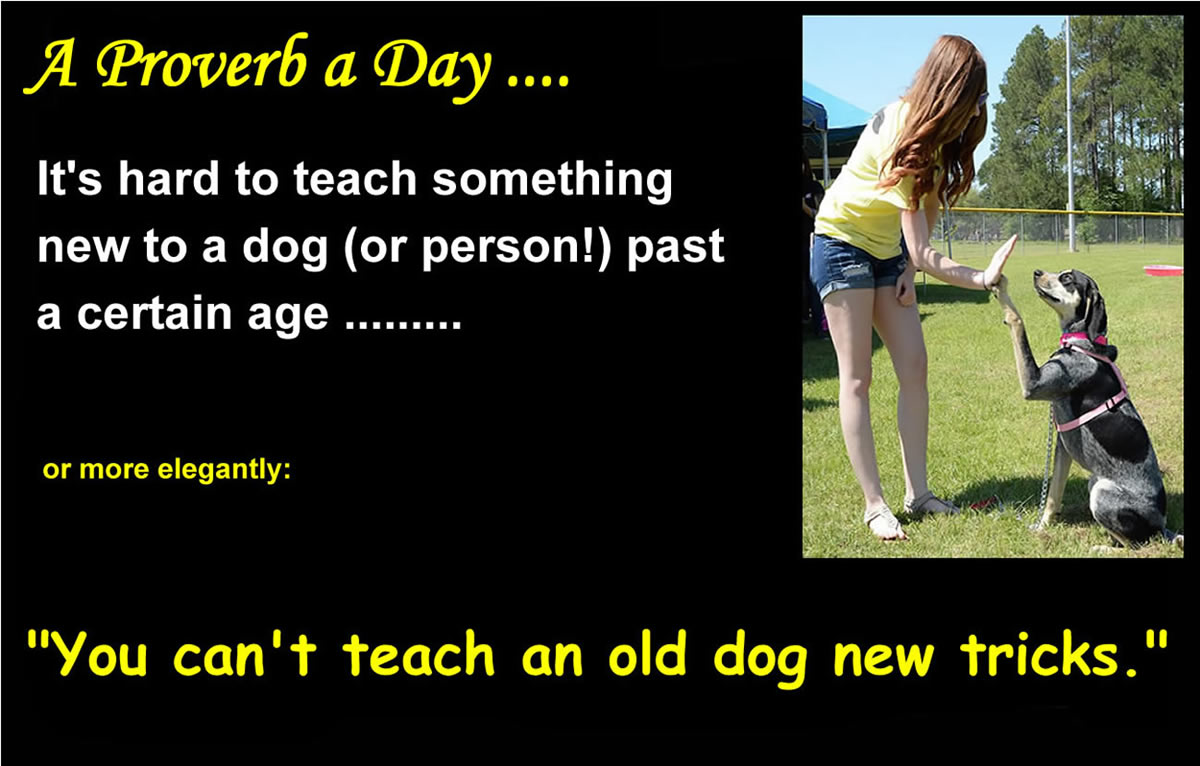 A Proverb a Day ....

It's hard to teach something new to a dog (or person!) past a certain age .........

or more elegantly:

"You can't teach an old dog new tricks."